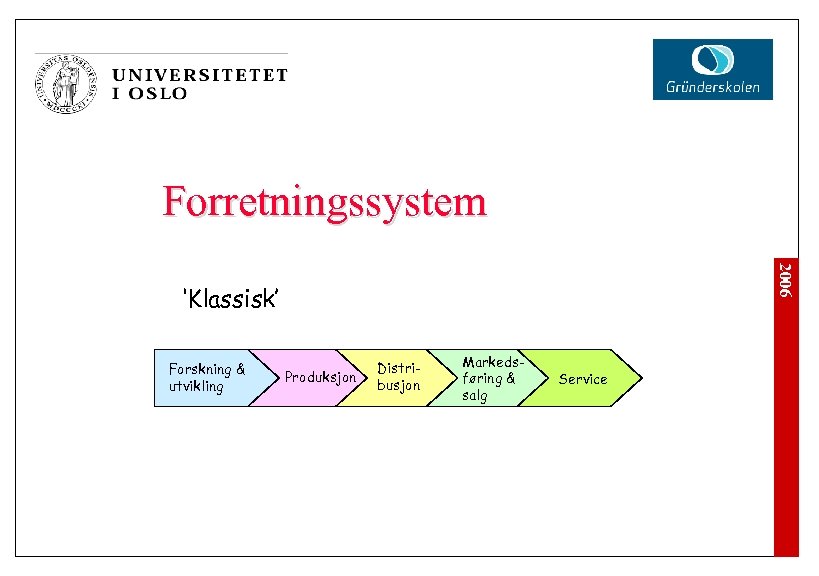 UNIVERSITETET
I OSLO

Gründerskolen

Forretningssystem

'Klassisk'

Forskning & utvikling

Produksjon

Distribusjon

Markedsføring & salg

Service

2006